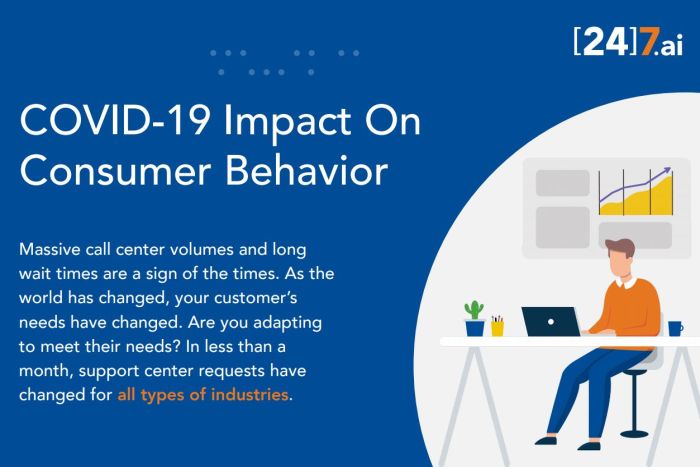 [24]7.ai

COVID-19 Impact On Consumer Behavior

Massive call center volumes and long wait times are a sign of the times. As the world has changed, your customer's needs have changed. Are you adapting to meet their needs? In less than a month, support center requests have changed for all types of industries.